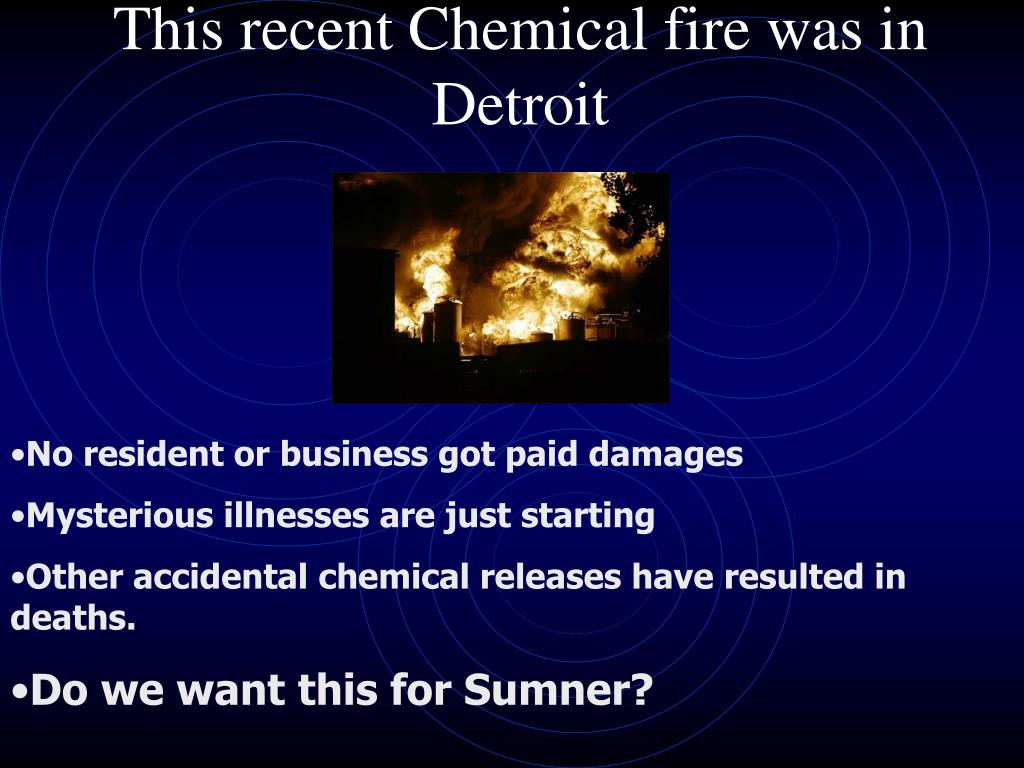 This recent Chemical fire was in Detroit

•No resident or business got paid damages

•Mysterious illnesses are just starting

•Other accidental chemical releases have resulted in deaths.

•Do we want this for Sumner?